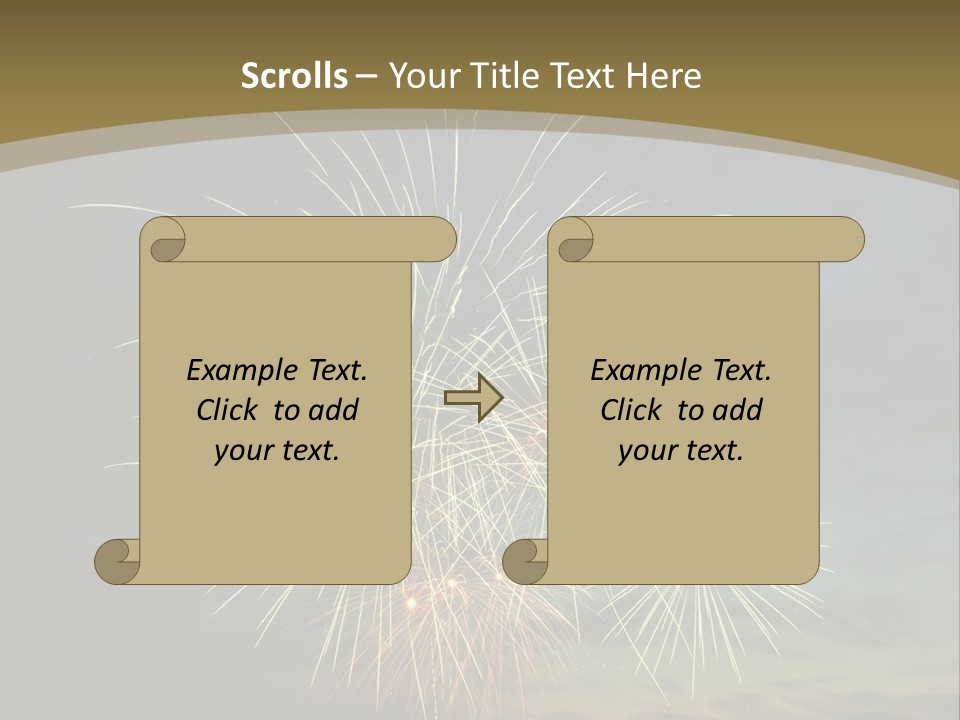 Scrolls – Your Title Text Here

Example Text.
Click to add
your text.

Example Text.
Click to add
your text.